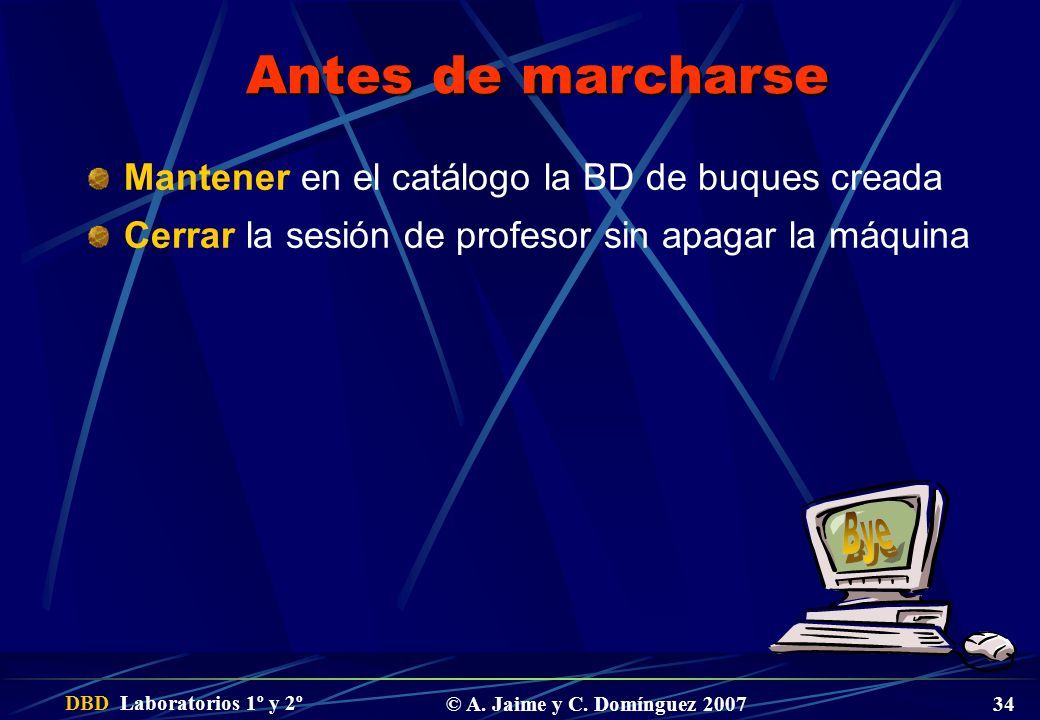 Antes de marcharse

Mantener en el catálogo la BD de buques creada

Cerrar la sesión de profesor sin apagar la máquina

Bye

DBD Laboratorios 1º y 2º © A. Jaime y C. Domínguez 2007 34